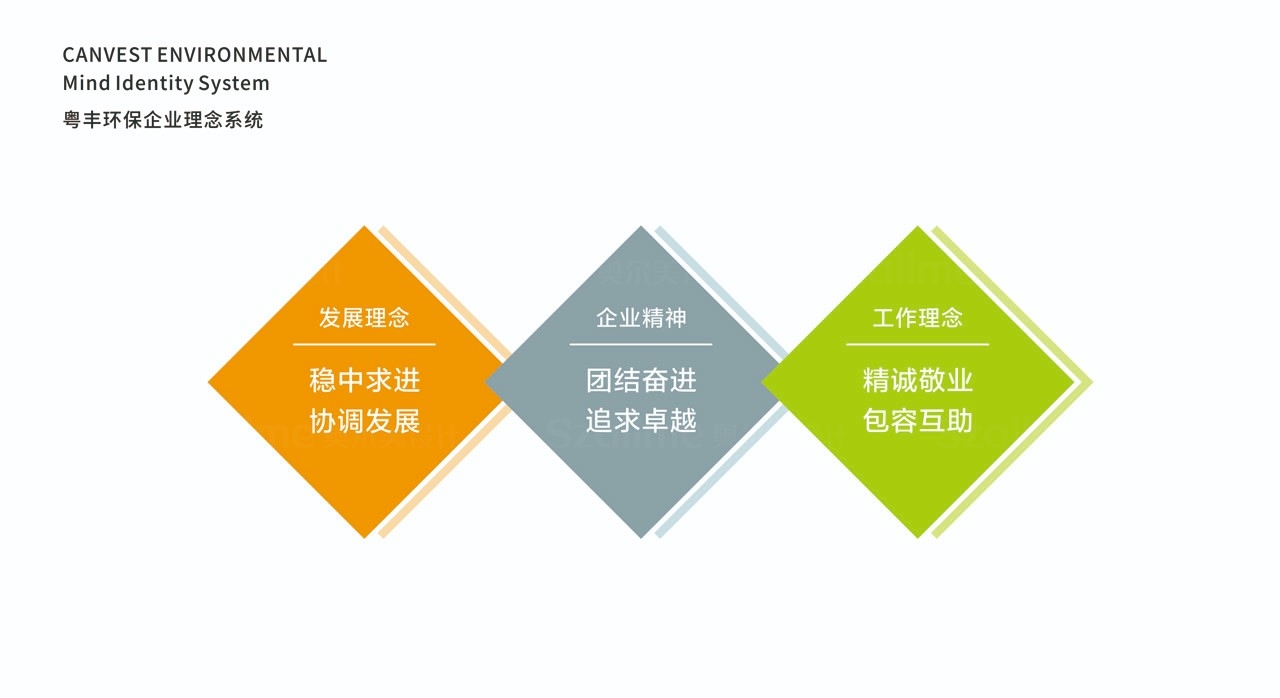 CANVEST ENVIRONMENTAL
Mind Identity System
粤丰环保企业理念系统

发展理念
稳中求进
协调发展

企业精神
团结奋进
追求卓越

工作理念
精诚敬业
包容互助